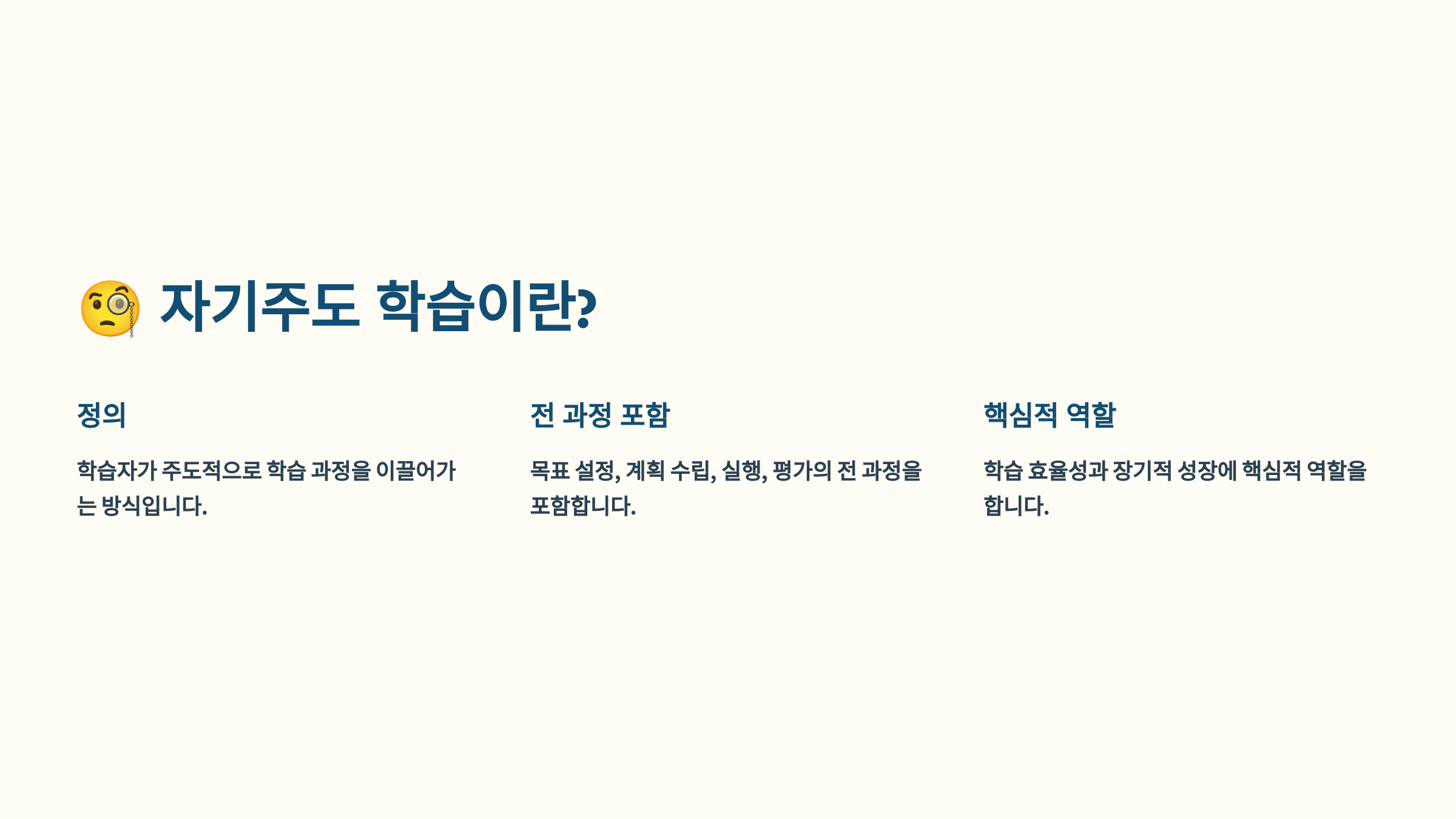 🧐 자기주도 학습이란?

정의

학습자가 주도적으로 학습 과정을 이끌어가는 방식입니다.

전 과정 포함

목표 설정, 계획 수립, 실행, 평가의 전 과정을 포함합니다.

핵심적 역할

학습 효율성과 장기적 성장에 핵심적 역할을 합니다.